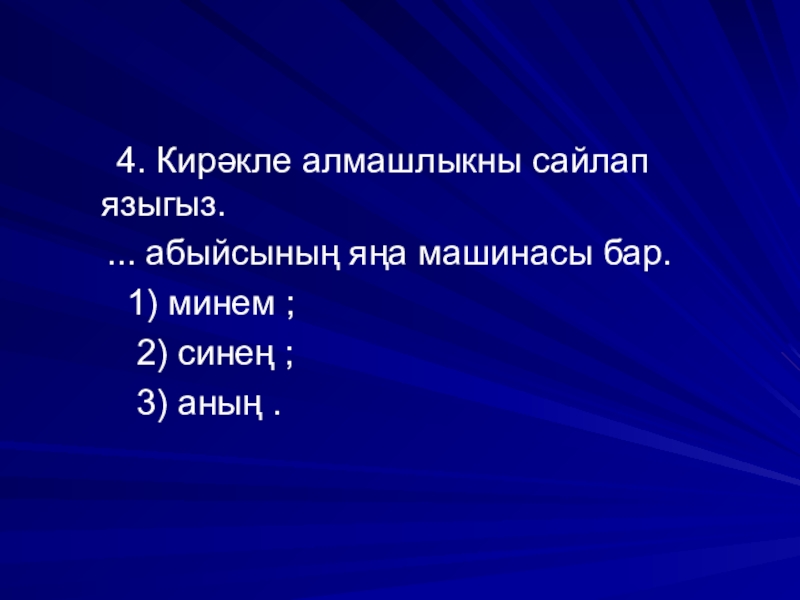 4. Кирәкле алмашлыкны сайлап языгыз.

... абыйсының яңа машинасы бар.

1) минем ;

2) синең ;

3) аның .